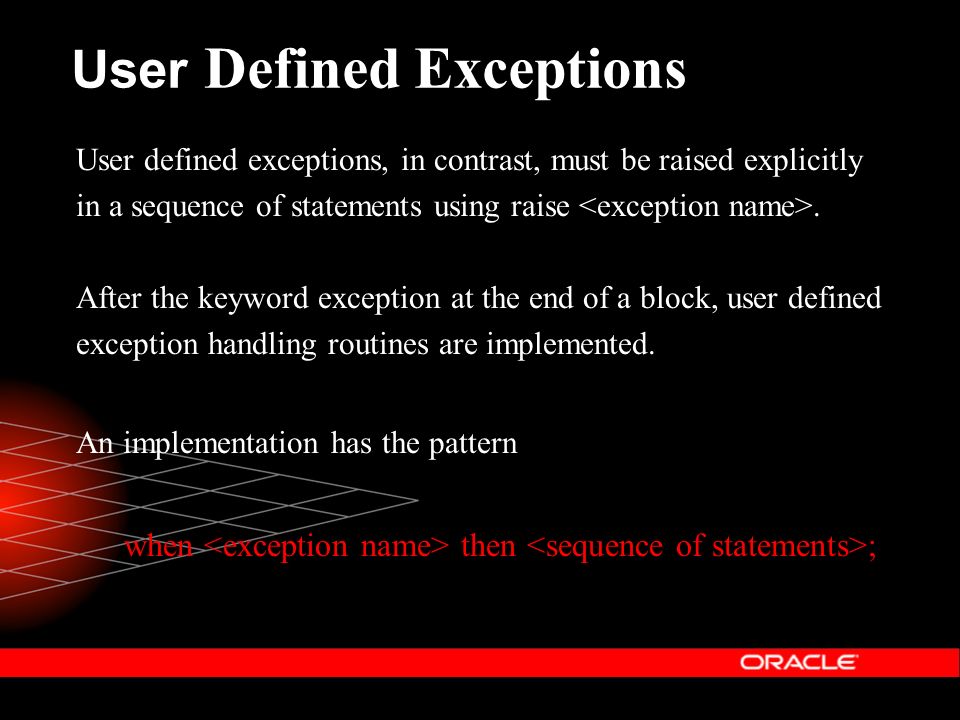 User Defined Exceptions

User defined exceptions, in contrast, must be raised explicitly in a sequence of statements using raise <exception name>.

After the keyword exception at the end of a block, user defined exception handling routines are implemented.

An implementation has the pattern

when <exception name> then <sequence of statements>;

ORACLE